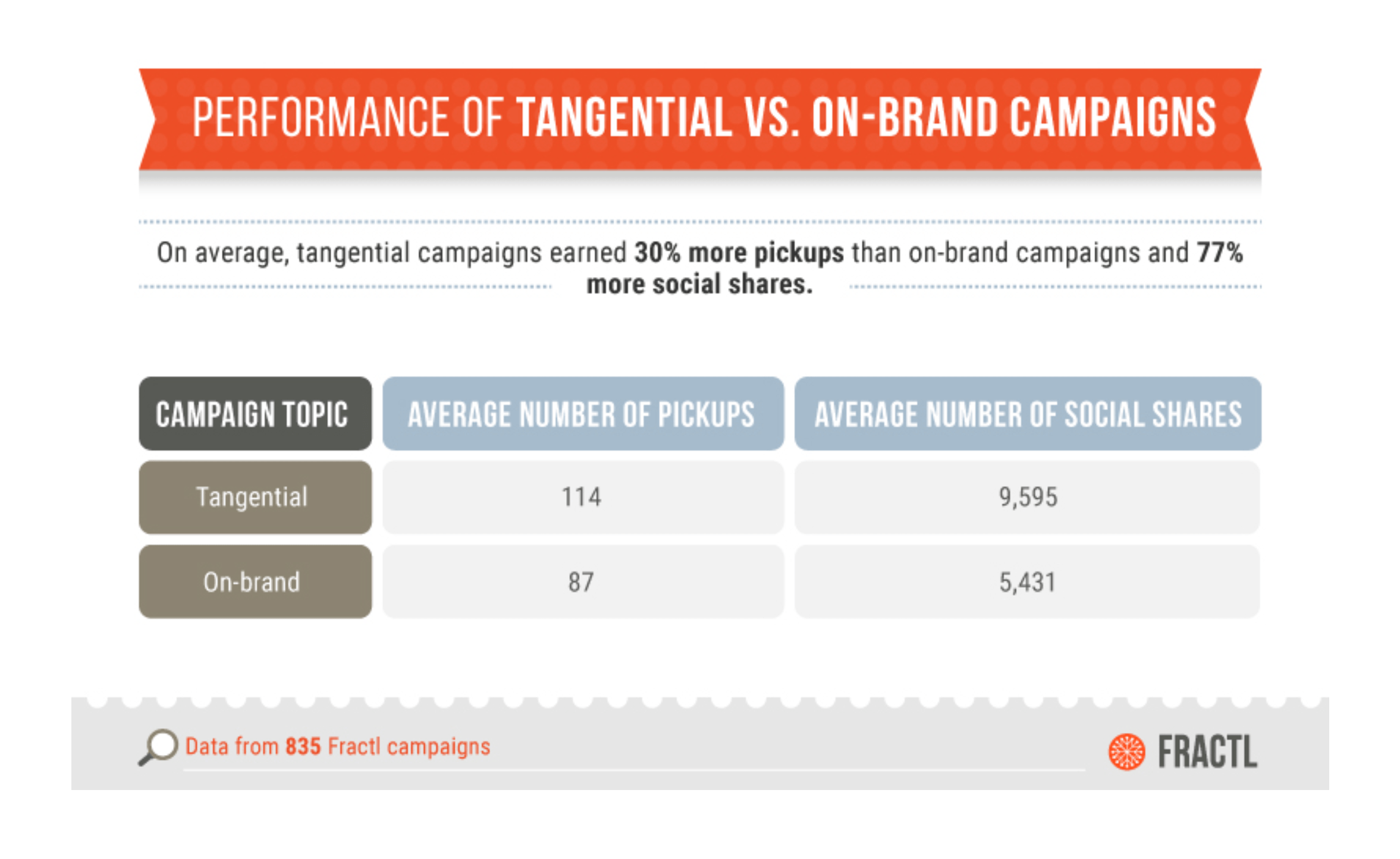 PERFORMANCE OF TANGENTIAL VS. ON-BRAND CAMPAIGNS

On average, tangential campaigns earned 30% more pickups than on-brand campaigns and 77% more social shares.

| CAMPAIGN TOPIC | AVERAGE NUMBER OF PICKUPS | AVERAGE NUMBER OF SOCIAL SHARES |
|---|---|---|
| Tangential | 114 | 9,595 |
| On-brand | 87 | 5,431 |

Data from 835 Fractl campaigns

FRACTL